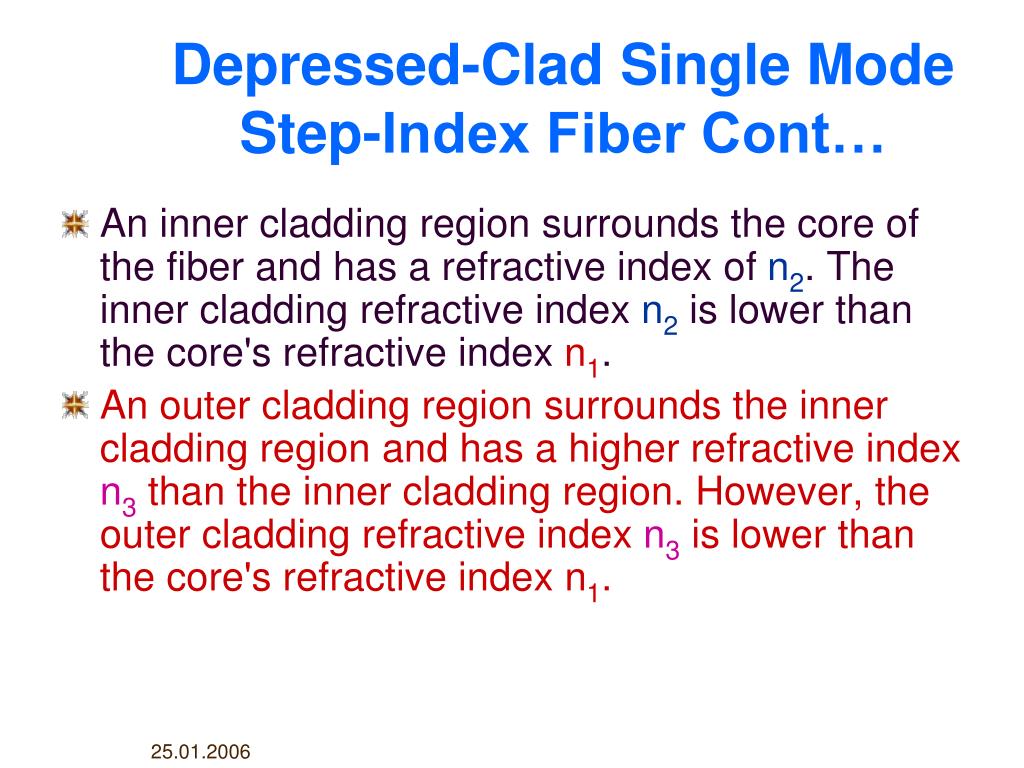 Depressed-Clad Single Mode Step-Index Fiber Cont…

An inner cladding region surrounds the core of the fiber and has a refractive index of $n_2$. The inner cladding refractive index $n_2$ is lower than the core's refractive index $n_1$.

An outer cladding region surrounds the inner cladding region and has a higher refractive index $n_3$ than the inner cladding region. However, the outer cladding refractive index $n_3$ is lower than the core's refractive index $n_1$.

25.01.2006